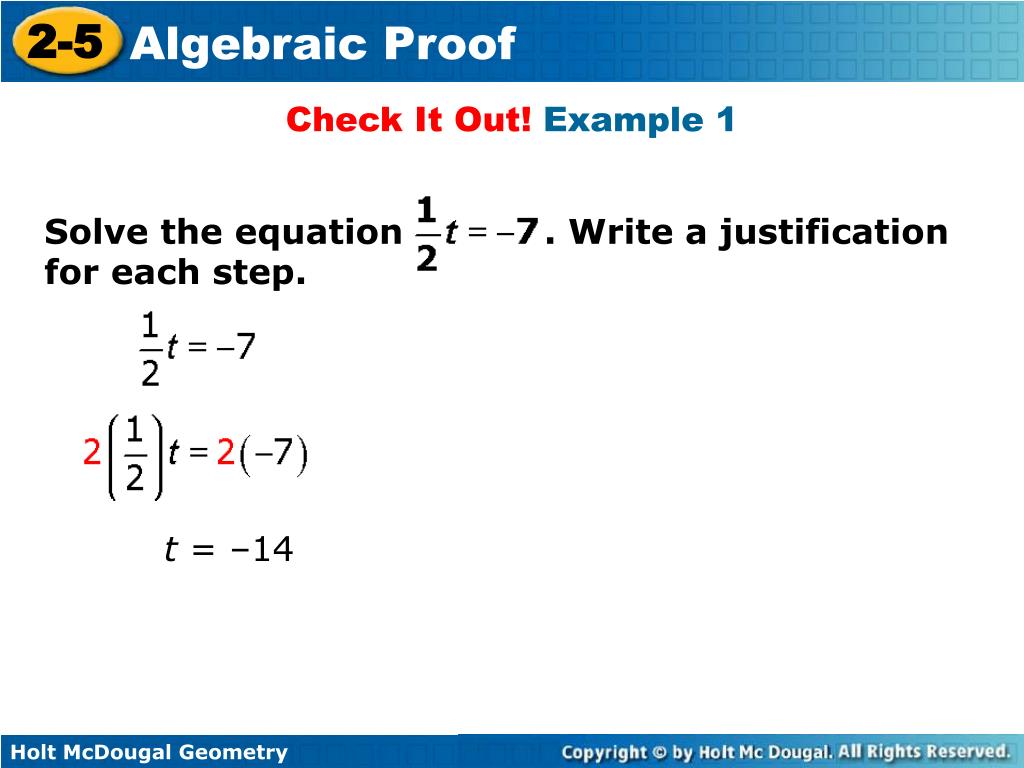 2-5 Algebraic Proof

Check It Out! Example 1

Solve the equation $\frac{1}{2}t = -7$. Write a justification for each step.

$\frac{1}{2}t = -7$

$2\left(\frac{1}{2}\right)t = 2(-7)$

$t = -14$

Holt McDougal Geometry

Copyright © by Holt Mc Dougal. All Rights Reserved.